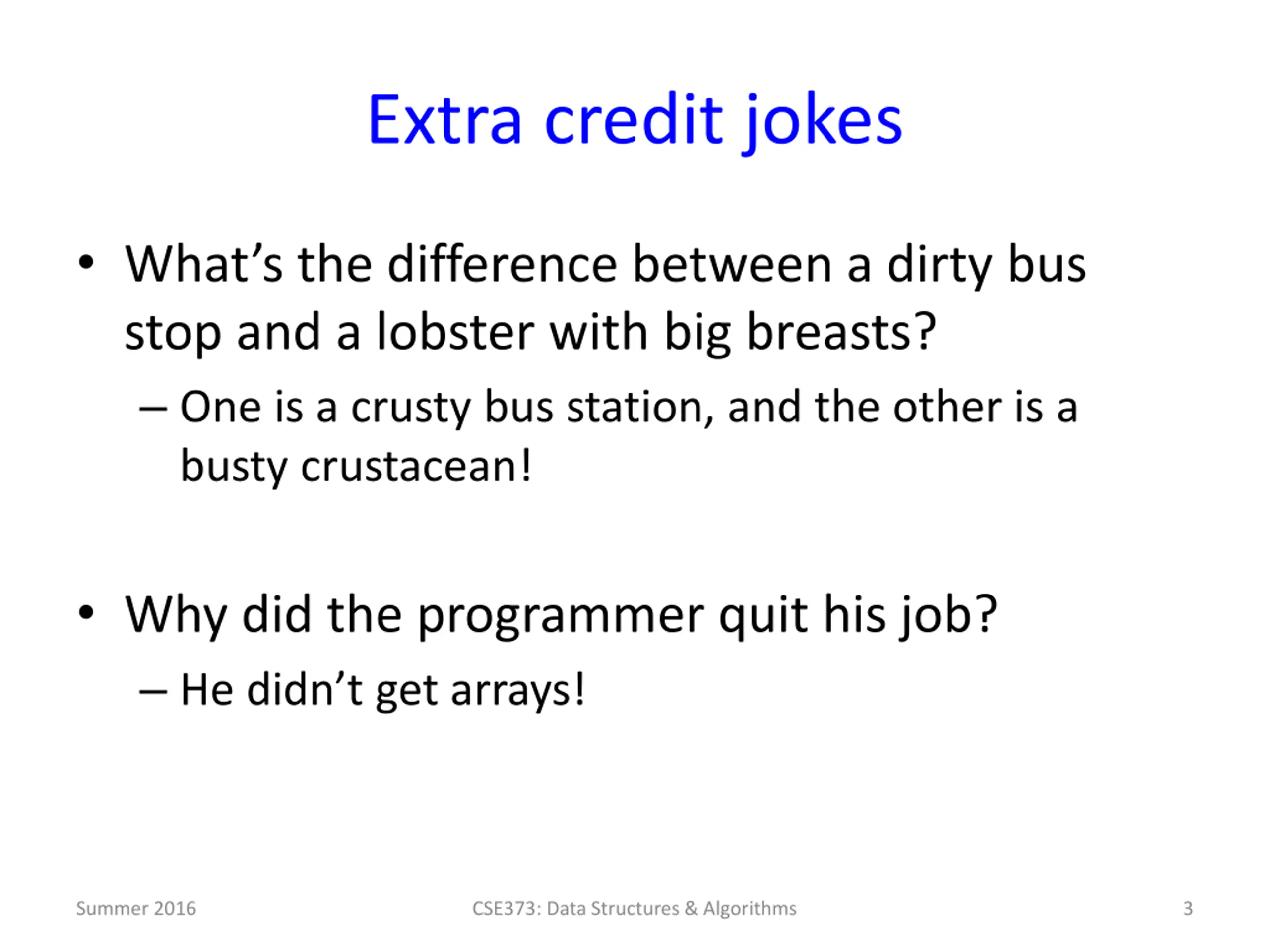 Extra credit jokes

• What’s the difference between a dirty bus stop and a lobster with big breasts?

– One is a crusty bus station, and the other is a busty crustacean!

• Why did the programmer quit his job?

– He didn’t get arrays!

Summer 2016

CSE373: Data Structures & Algorithms

3